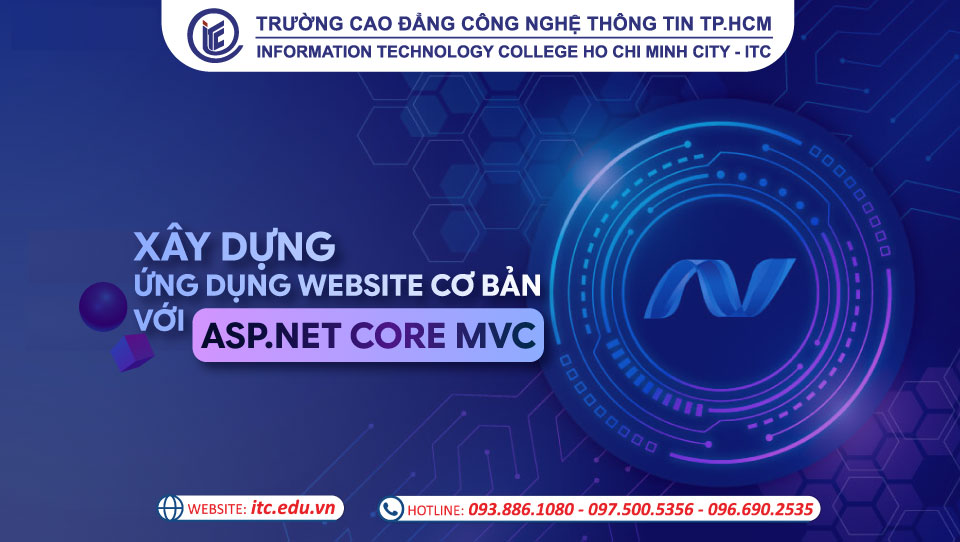 TRƯỜNG CAO ĐẲNG CÔNG NGHỆ THÔNG TIN TP.HCM
INFORMATION TECHNOLOGY COLLEGE HO CHI MINH CITY - ITC

XÂY DỰNG
ỨNG DỤNG WEBSITE CƠ BẢN
VỚI ASP.NET CORE MVC

WEBSITE: itc.edu.vn
HOTLINE: 093.886.1080 - 097.500.5356 - 096.690.2535